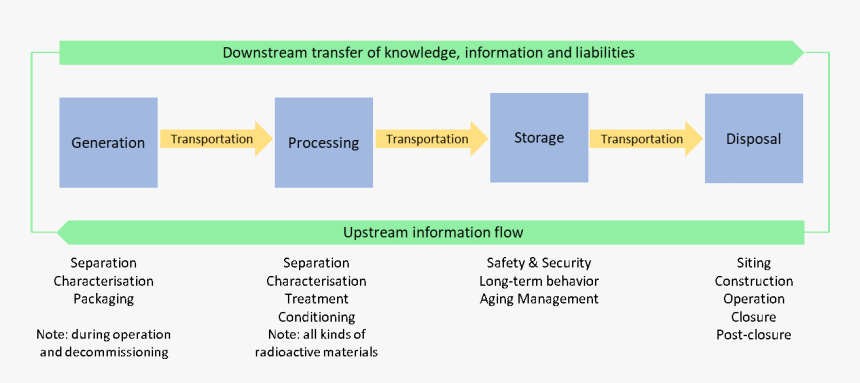 Downstream transfer of knowledge, information and liabilities

Generation

Transportation

Processing

Transportation

Storage

Transportation

Disposal

Upstream information flow

Separation
Characterisation
Packaging

Note: during operation and decommissioning

Separation
Characterisation
Treatment
Conditioning
Note: all kinds of radioactive materials

Safety & Security
Long-term behavior
Aging Management

Siting
Construction
Operation
Closure
Post-closure